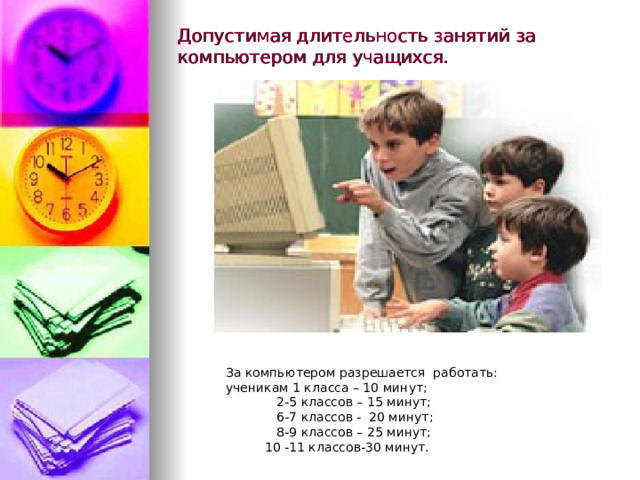 Допустимая длительность занятий за компьютером для учащихся.

За компьютером разрешается работать:
ученикам 1 класса – 10 минут;
2-5 классов – 15 минут;
6-7 классов - 20 минут;
8-9 классов – 25 минут;
10 -11 классов-30 минут.